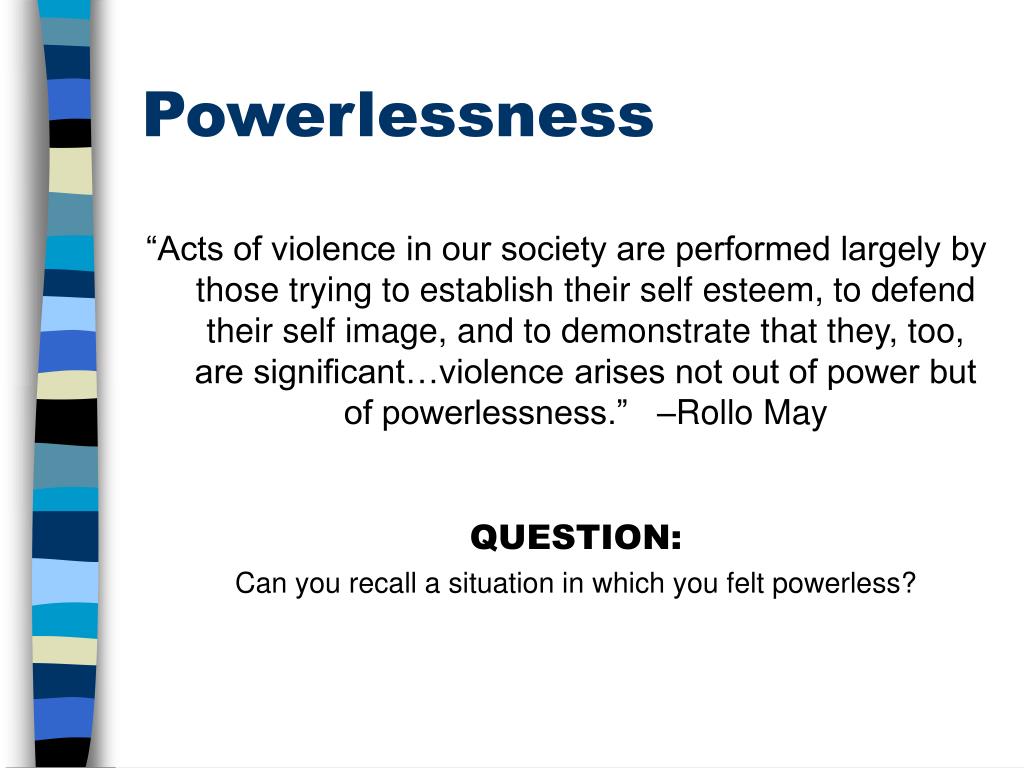 Powerlessness

“Acts of violence in our society are performed largely by those trying to establish their self esteem, to defend their self image, and to demonstrate that they, too, are significant…violence arises not out of power but of powerlessness.” –Rollo May

QUESTION:

Can you recall a situation in which you felt powerless?